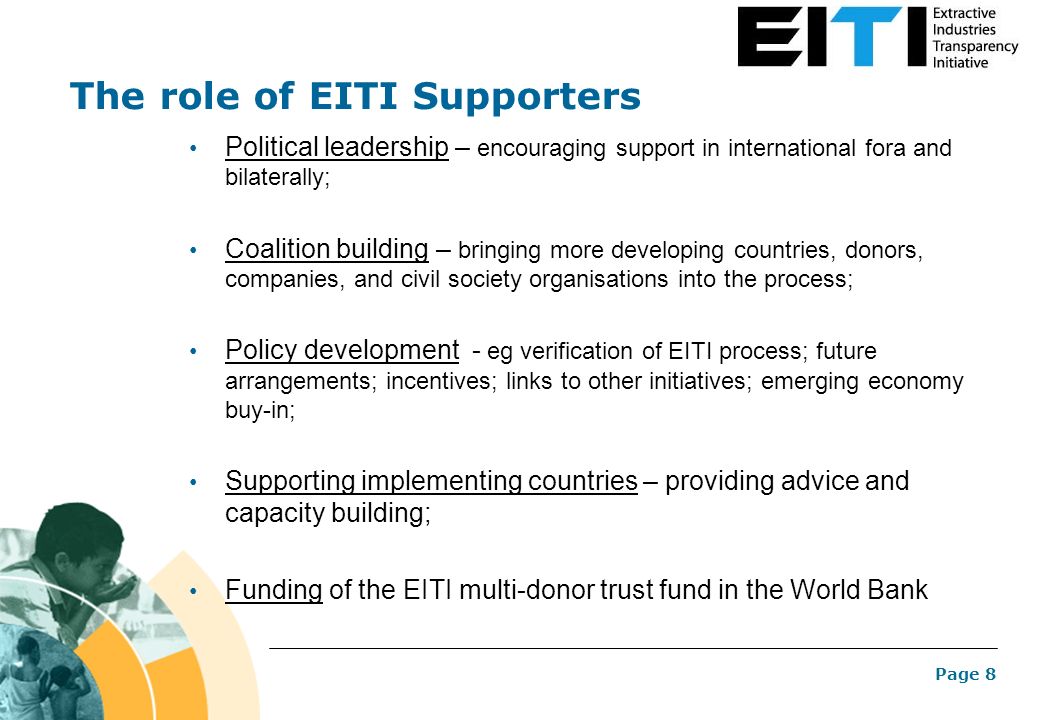 EITI Extractive Industries Transparency Initiative

The role of EITI Supporters

• Political leadership – encouraging support in international fora and bilaterally;

• Coalition building – bringing more developing countries, donors, companies, and civil society organisations into the process;

• Policy development - eg verification of EITI process; future arrangements; incentives; links to other initiatives; emerging economy buy-in;

• Supporting implementing countries – providing advice and capacity building;

• Funding of the EITI multi-donor trust fund in the World Bank

Page 8